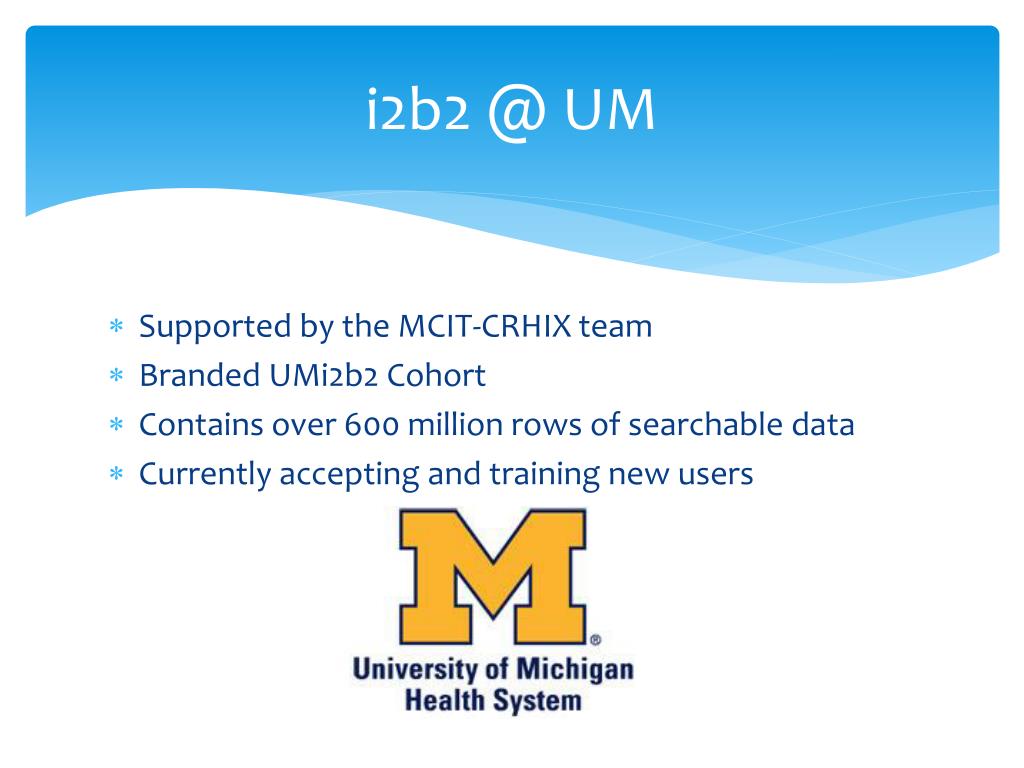 i2b2 @ UM

* Supported by the MCIT-CRHIX team
* Branded UMi2b2 Cohort
* Contains over 600 million rows of searchable data
* Currently accepting and training new users

M®
University of Michigan
Health System